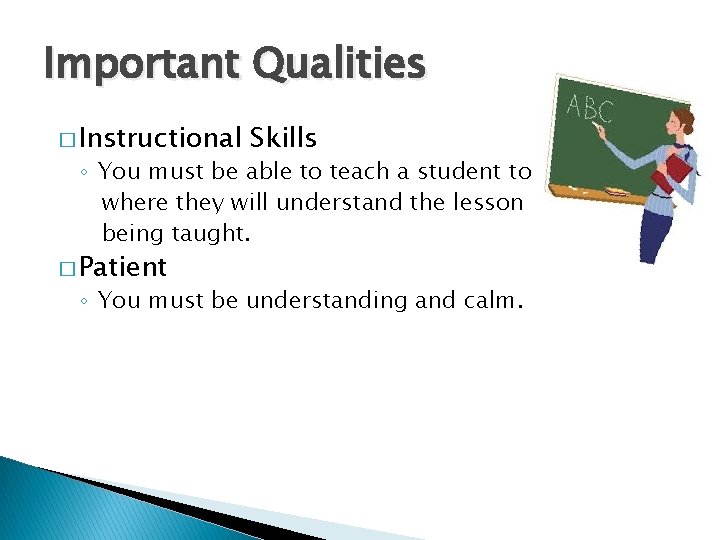 Important Qualities

□ Instructional Skills
◦ You must be able to teach a student to where they will understand the lesson being taught.

□ Patient
◦ You must be understanding and calm.

ABC